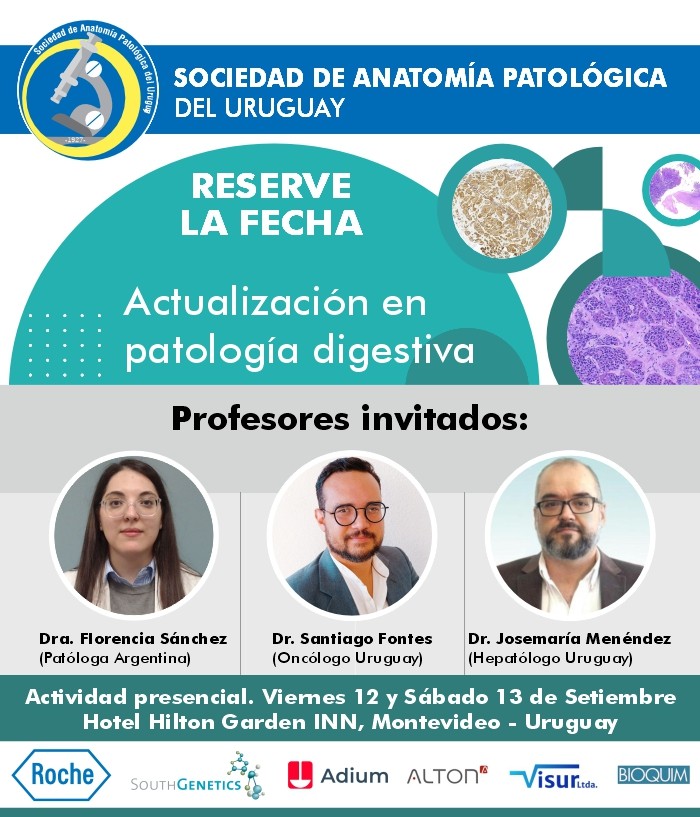 Sociedad de Anatomía Patológica del Uruguay
-1927-

SOCIEDAD DE ANATOMÍA PATOLÓGICA DEL URUGUAY

RESERVE LA FECHA

Actualización en patología digestiva

Profesores invitados:

Dra. Florencia Sánchez
(Patóloga Argentina)

Dr. Santiago Fontes
(Oncólogo Uruguay)

Dr. Josemaría Menéndez
(Hepatólogo Uruguay)

Actividad presencial. Viernes 12 y Sábado 13 de Setiembre
Hotel Hilton Garden INN, Montevideo - Uruguay

Roche SOUTHGENETICS Adium ALTON Visur Ltda. BIOQUIM